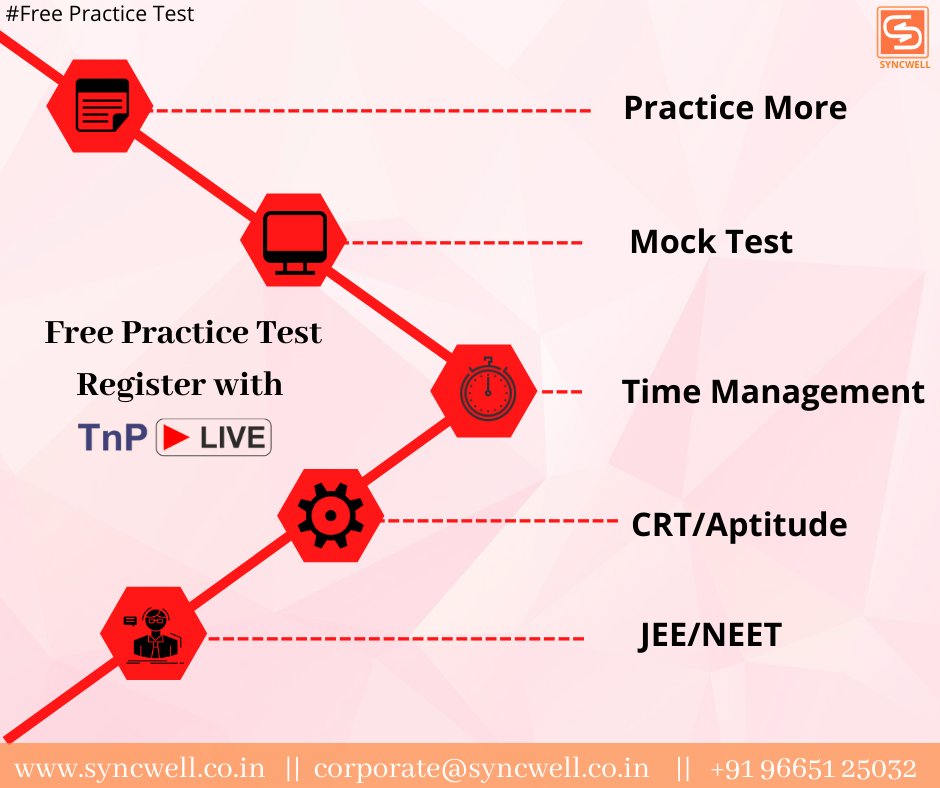 #Free Practice Test

SYNCWELL

Practice More

Mock Test

Free Practice Test
Register with
TnP LIVE

Time Management

CRT/Aptitude

JEE/NEET

www.syncwell.co.in || corporate@syncwell.co.in || +91 96651 25032